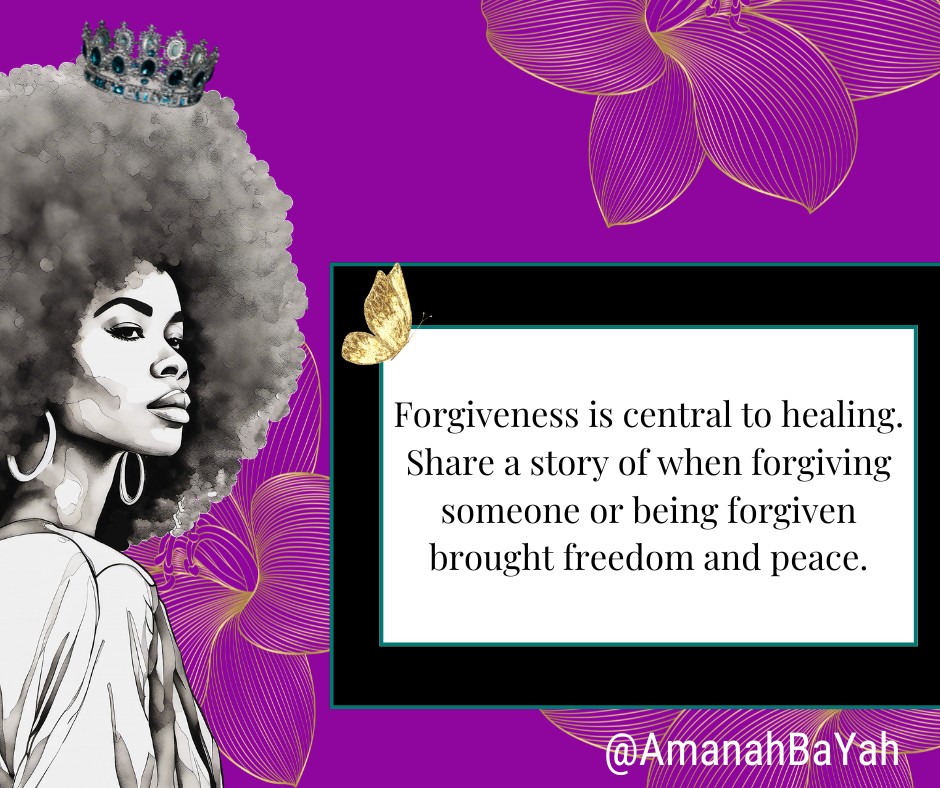 Forgiveness is central to healing. Share a story of when forgiving someone or being forgiven brought freedom and peace.

@AmanahBaYah